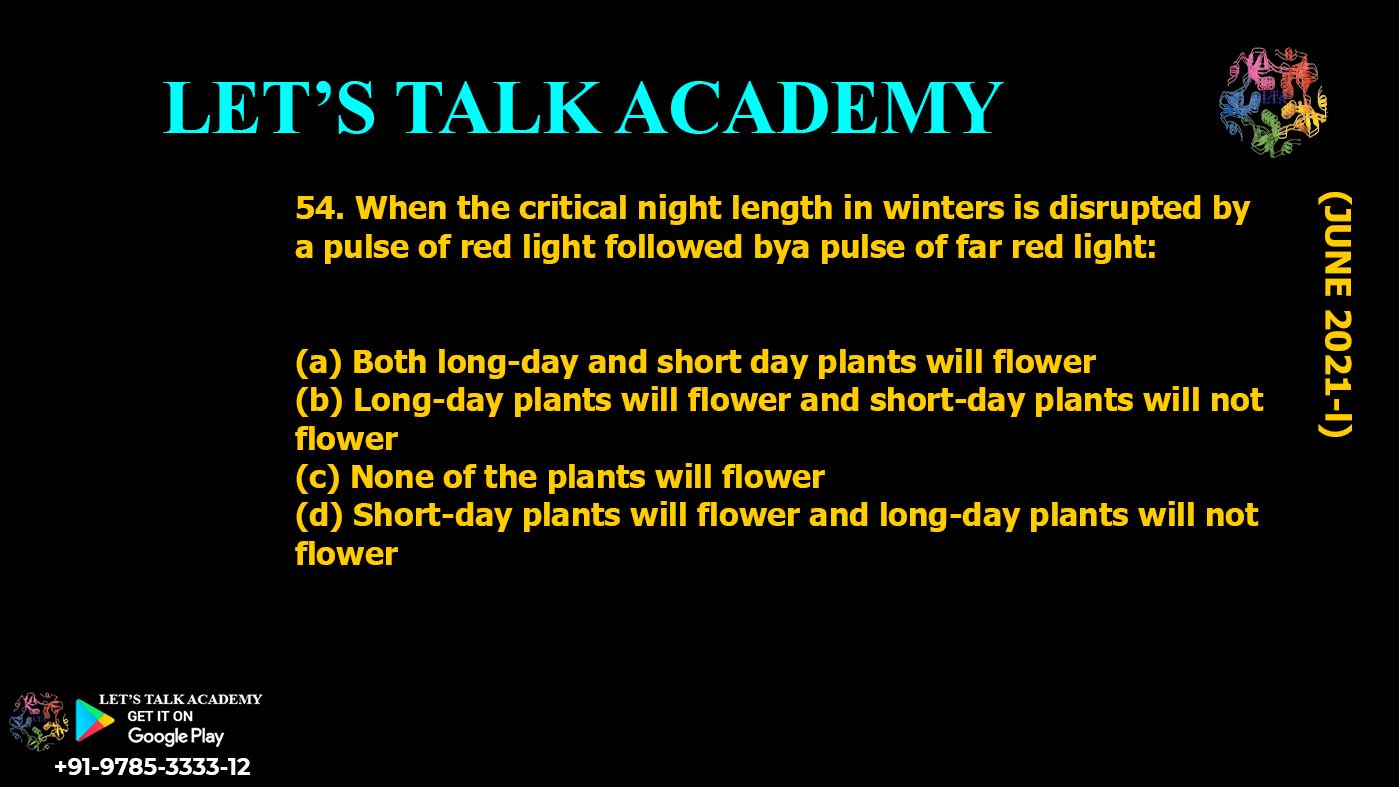 LET'S TALK ACADEMY

54. When the critical night length in winters is disrupted by a pulse of red light followed bya pulse of far red light:

(a) Both long-day and short day plants will flower
(b) Long-day plants will flower and short-day plants will not flower
(c) None of the plants will flower
(d) Short-day plants will flower and long-day plants will not flower

(JUNE 2021-I)

LET'S TALK ACADEMY
GET IT ON
Google Play
+91-9785-3333-12